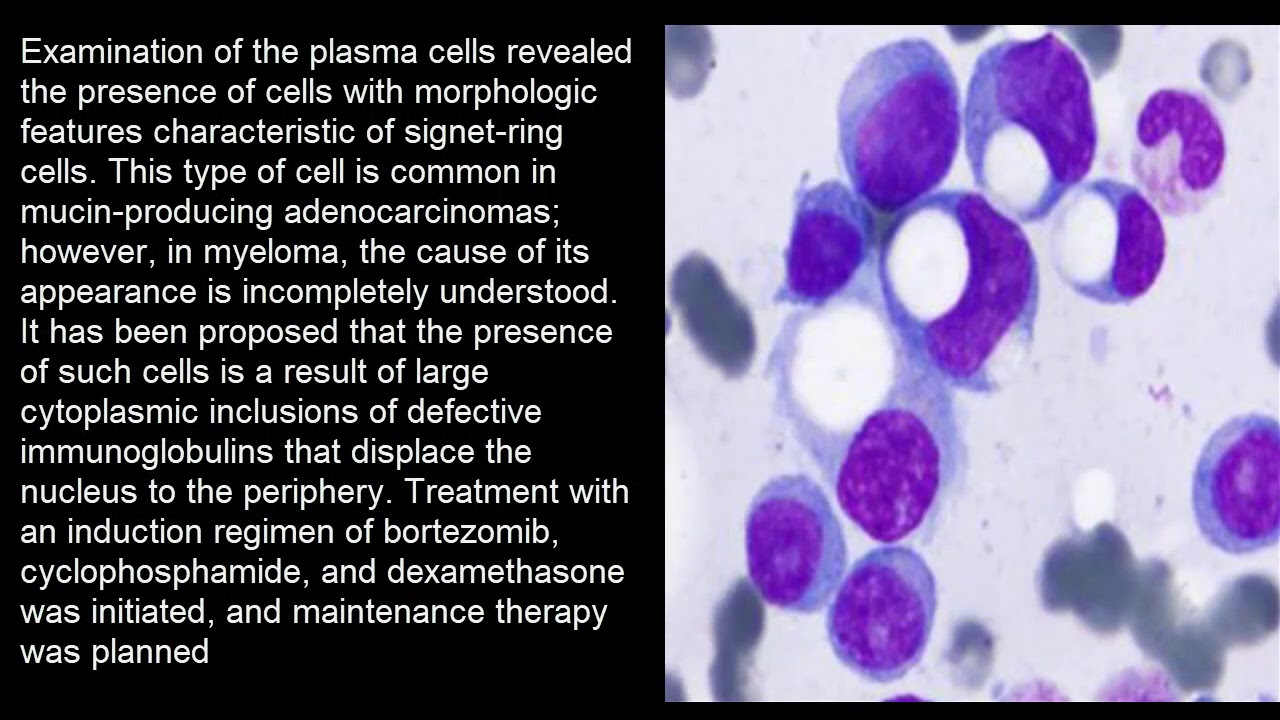 Examination of the plasma cells revealed the presence of cells with morphologic features characteristic of signet-ring cells. This type of cell is common in mucin-producing adenocarcinomas; however, in myeloma, the cause of its appearance is incompletely understood. It has been proposed that the presence of such cells is a result of large cytoplasmic inclusions of defective immunoglobulins that displace the nucleus to the periphery. Treatment with an induction regimen of bortezomib, cyclophosphamide, and dexamethasone was initiated, and maintenance therapy was planned